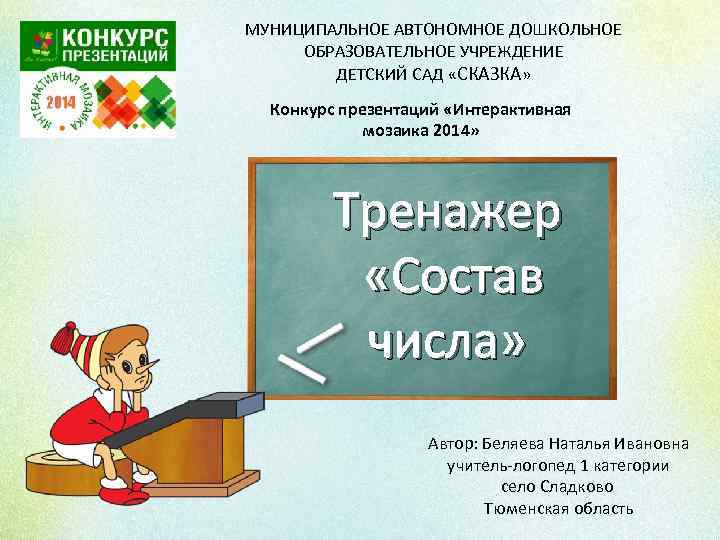 КОНКУРС ПРЕЗЕНТАЦИЙ
ИНТЕРАКТИВНАЯ МОЗАИКА 2014

МУНИЦИПАЛЬНОЕ АВТОНОМНОЕ ДОШКОЛЬНОЕ ОБРАЗОВАТЕЛЬНОЕ УЧРЕЖДЕНИЕ ДЕТСКИЙ САД «СКАЗКА»

Конкурс презентаций «Интерактивная мозаика 2014»

Тренажер «Состав числа»

Автор: Беляева Наталья Ивановна
учитель-логопед 1 категории
село Сладково
Тюменская область